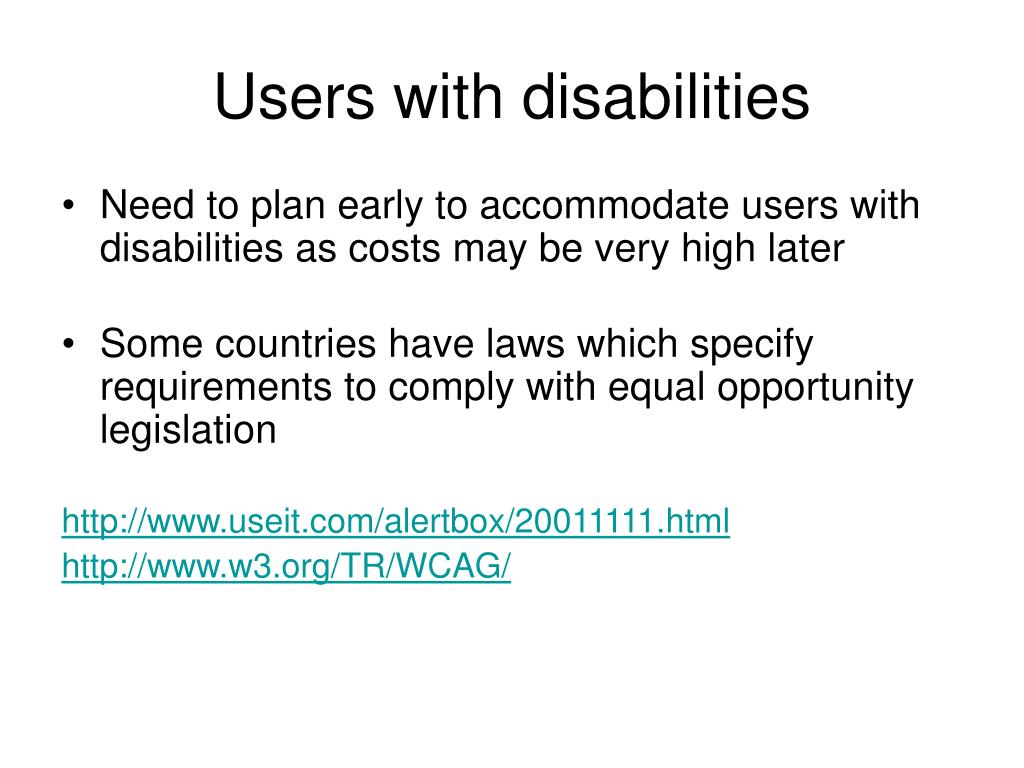 Users with disabilities

• Need to plan early to accommodate users with disabilities as costs may be very high later

• Some countries have laws which specify requirements to comply with equal opportunity legislation

http://www.useit.com/alertbox/20011111.html
http://www.w3.org/TR/WCAG/